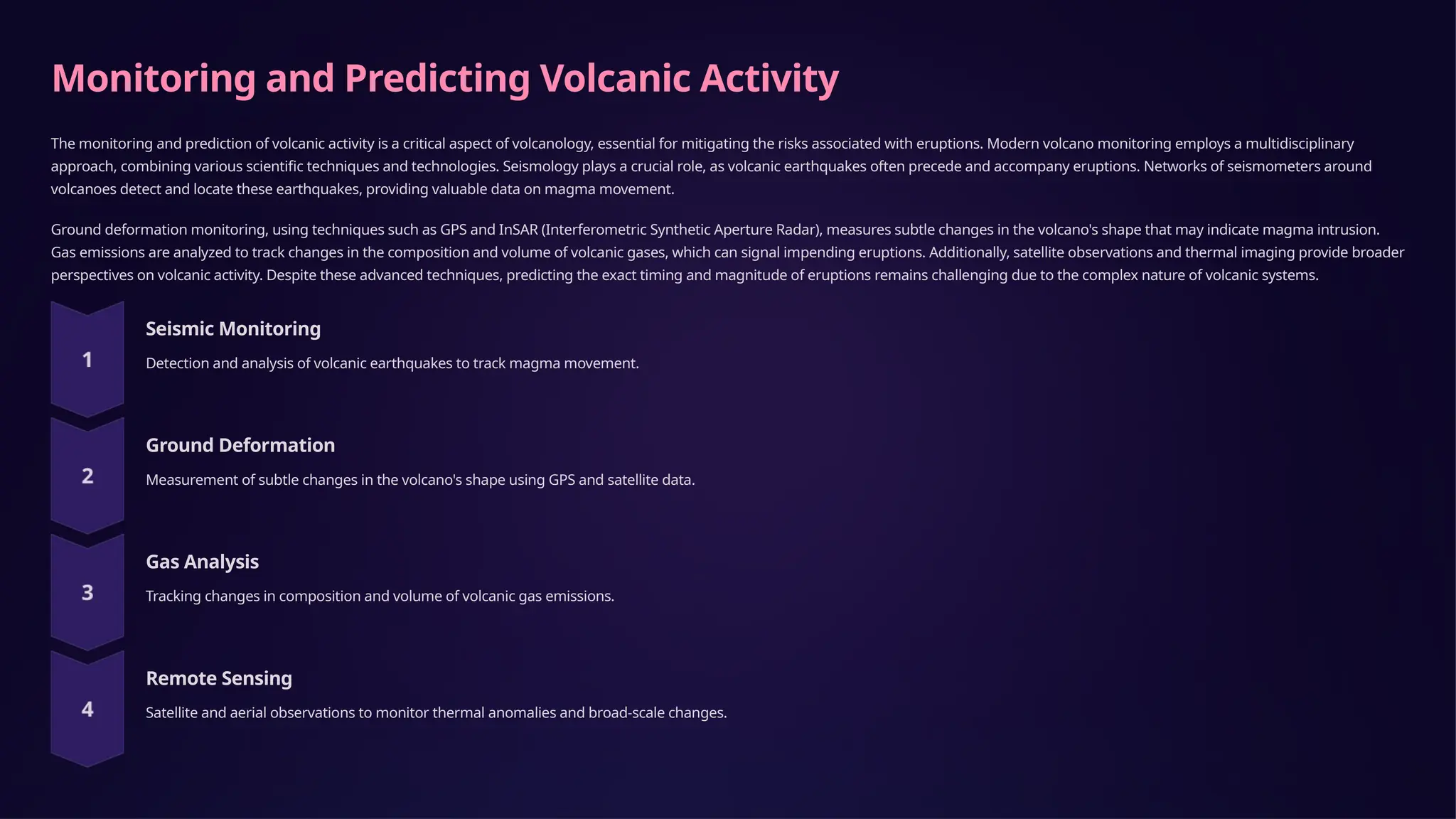 Monitoring and Predicting Volcanic Activity

The monitoring and prediction of volcanic activity is a critical aspect of volcanology, essential for mitigating the risks associated with eruptions. Modern volcano monitoring employs a multidisciplinary approach, combining various scientific techniques and technologies. Seismology plays a crucial role, as volcanic earthquakes often precede and accompany eruptions. Networks of seismometers around volcanoes detect and locate these earthquakes, providing valuable data on magma movement.

Ground deformation monitoring, using techniques such as GPS and InSAR (Interferometric Synthetic Aperture Radar), measures subtle changes in the volcano's shape that may indicate magma intrusion. Gas emissions are analyzed to track changes in the composition and volume of volcanic gases, which can signal impending eruptions. Additionally, satellite observations and thermal imaging provide broader perspectives on volcanic activity. Despite these advanced techniques, predicting the exact timing and magnitude of eruptions remains challenging due to the complex nature of volcanic systems.

1

Seismic Monitoring

Detection and analysis of volcanic earthquakes to track magma movement.

2

Ground Deformation

Measurement of subtle changes in the volcano's shape using GPS and satellite data.

3

Gas Analysis

Tracking changes in composition and volume of volcanic gas emissions.

4

Remote Sensing

Satellite and aerial observations to monitor thermal anomalies and broad-scale changes.